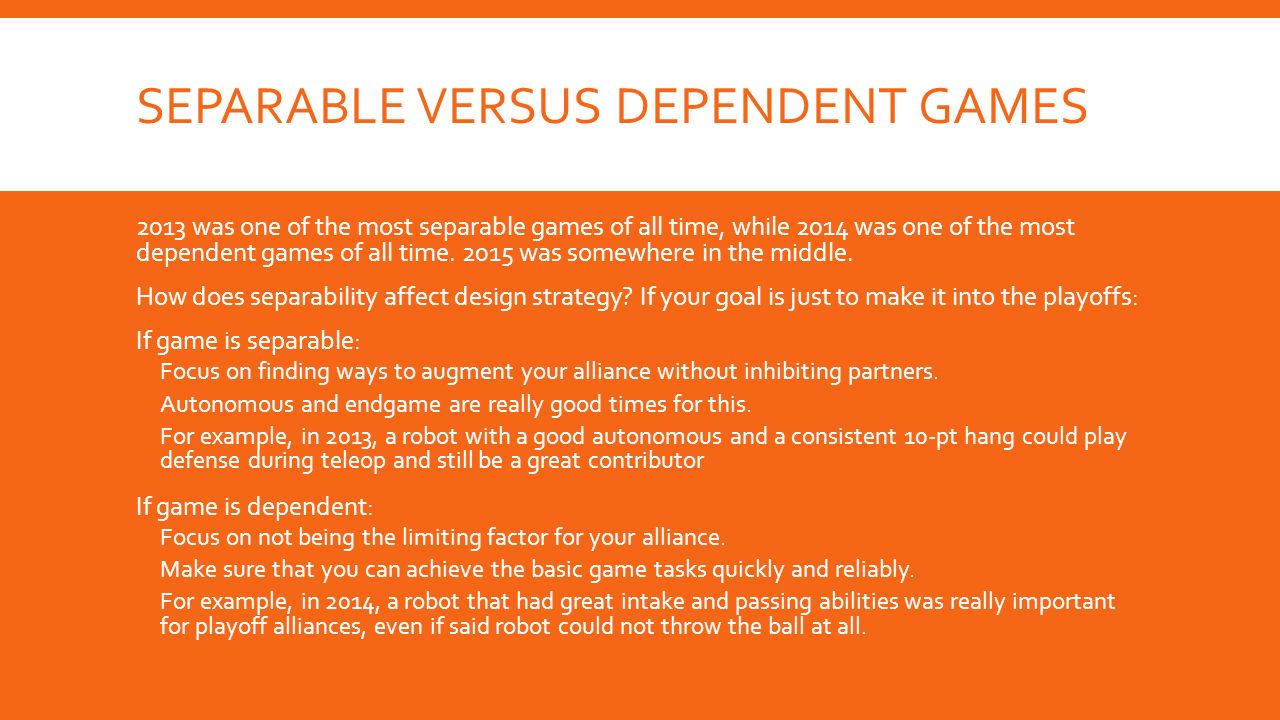 SEPARABLE VERSUS DEPENDENT GAMES

2013 was one of the most separable games of all time, while 2014 was one of the most dependent games of all time. 2015 was somewhere in the middle.

How does separability affect design strategy? If your goal is just to make it into the playoffs:

If game is separable:

Focus on finding ways to augment your alliance without inhibiting partners.

Autonomous and endgame are really good times for this.

For example, in 2013, a robot with a good autonomous and a consistent 10-pt hang could play defense during teleop and still be a great contributor

If game is dependent:

Focus on not being the limiting factor for your alliance.

Make sure that you can achieve the basic game tasks quickly and reliably.

For example, in 2014, a robot that had great intake and passing abilities was really important for playoff alliances, even if said robot could not throw the ball at all.